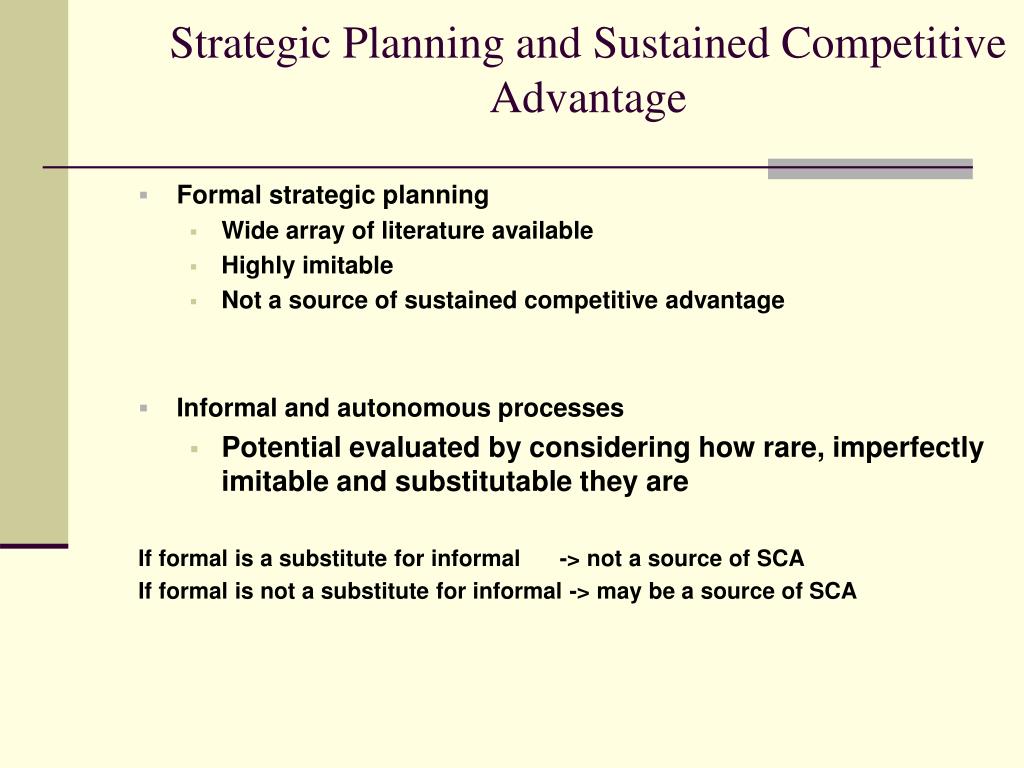 Strategic Planning and Sustained Competitive Advantage

Formal strategic planning
Wide array of literature available
Highly imitable
Not a source of sustained competitive advantage

Informal and autonomous processes
Potential evaluated by considering how rare, imperfectly imitable and substitutable they are

If formal is a substitute for informal -> not a source of SCA
If formal is not a substitute for informal -> may be a source of SCA